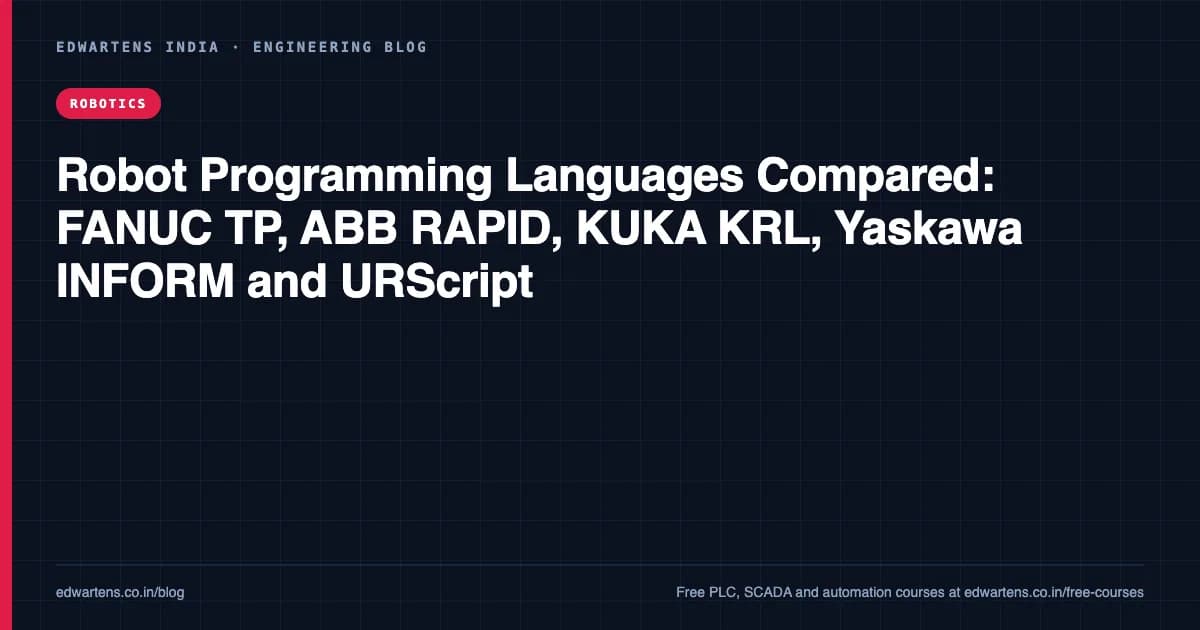 EDWARTENS INDIA · ENGINEERING BLOG

ROBOTICS

Robot Programming Languages Compared: FANUC TP, ABB RAPID, KUKA KRL, Yaskawa INFORM and URScript

edwartens.co.in/blog

Free PLC, SCADA and automation courses at edwartens.co.in/free-courses